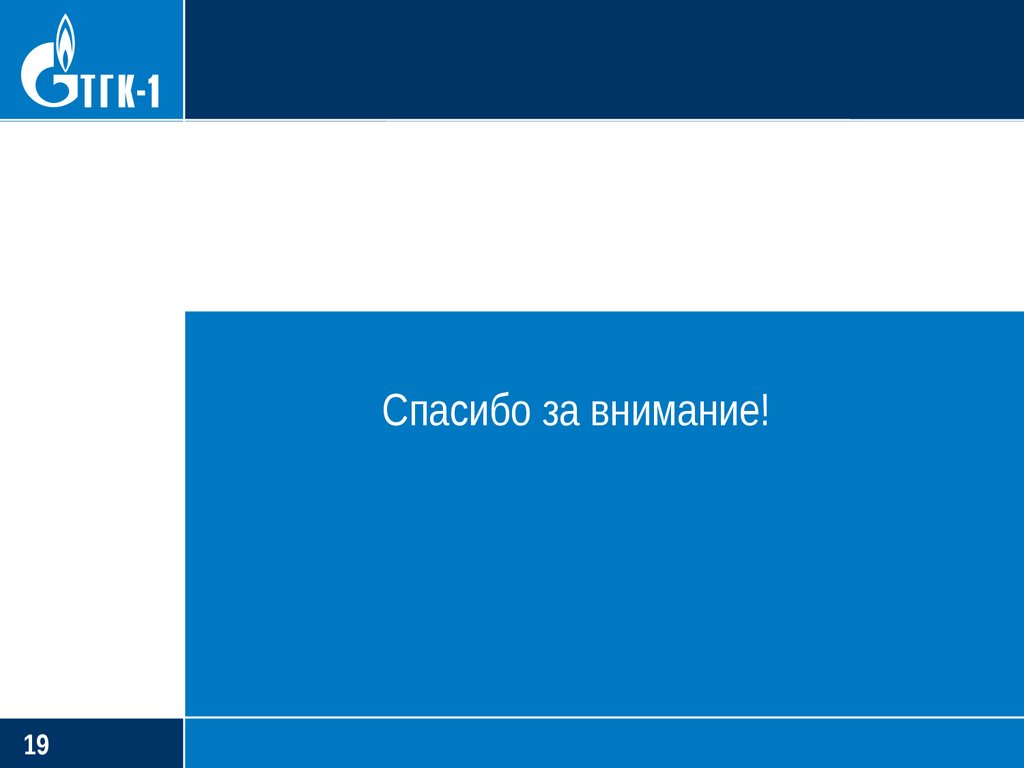 ТГК-1

Спасибо за внимание!

19